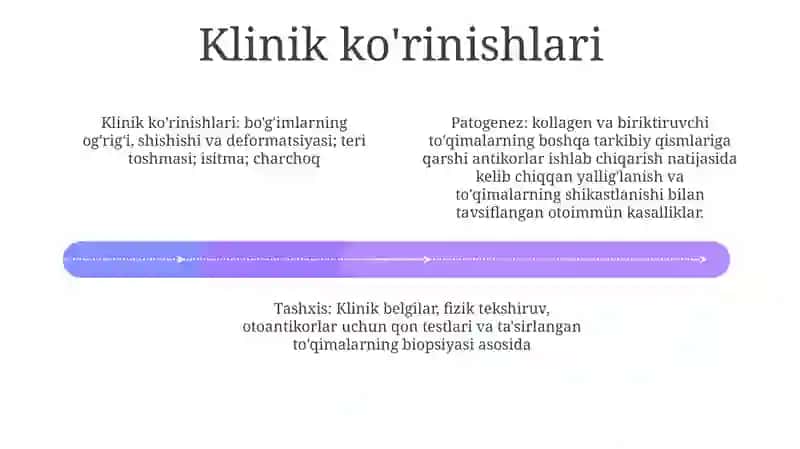 Klinik ko'rinishlari

Klinik ko'rinishlari: bo'g'imlarning og'rig'i, shishishi va deformatsiyasi; teri toshmasi; isitma; charchoq

Patogenez: kollagen va biriktiruvchi to'qimalarning boshqa tarkibiy qismlariga qarshi antikorlar ishlab chiqarish natijasida kelib chiqqan yallig'lanish va to'qimalarning shikastlanishi bilan tavsiflangan otoimmün kasalliklar.

Tashxis: Klinik belgilar, fizik tekshiruv, otoantikorlar uchun qon testlari va ta'sirlangan to'qimalarning biopsiyasi asosida